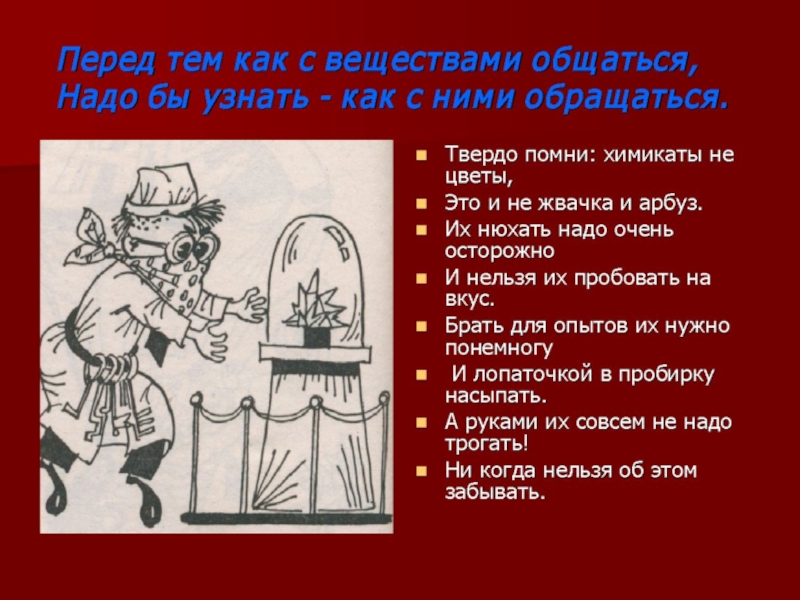 Перед тем как с веществами общаться,
Надо бы узнать - как с ними обращаться.

- Твердо помни: химикаты не цветы,
- Это и не жвачка и арбуз.
- Их нюхать надо очень осторожно
- И нельзя их пробовать на вкус.
- Брать для опытов их нужно понемногу
- И лопаточкой в пробирку насыпать.
- А руками их совсем не надо трогать!
- Ни когда нельзя об этом забывать.